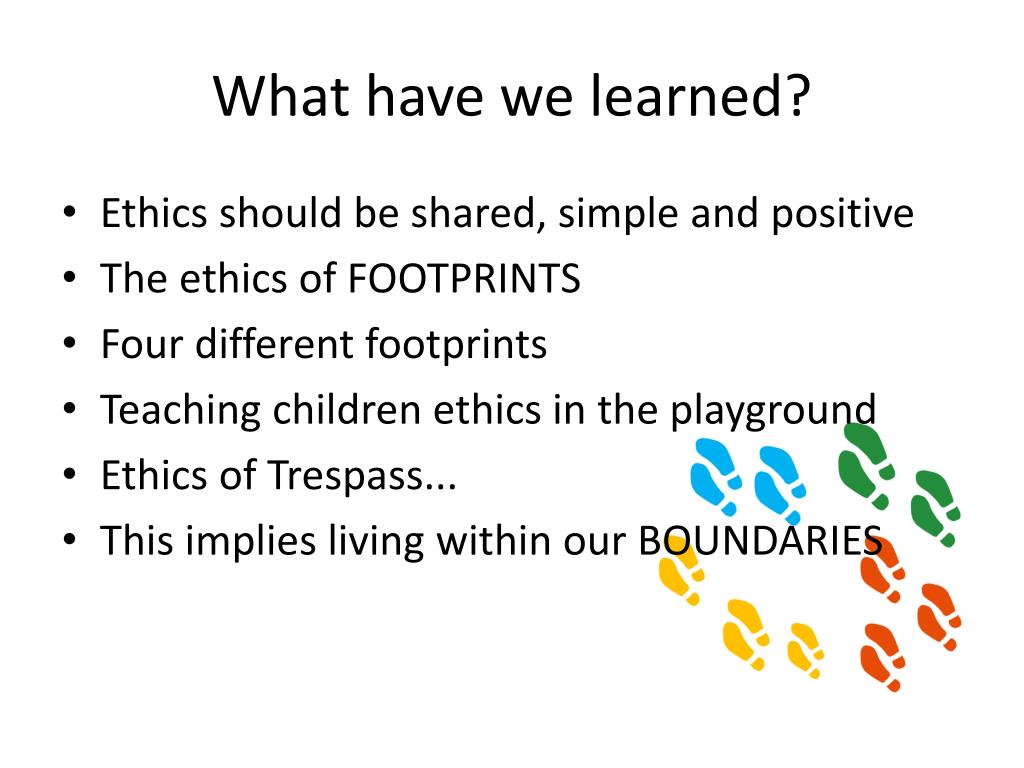 What have we learned?

• Ethics should be shared, simple and positive
• The ethics of FOOTPRINTS
• Four different footprints
• Teaching children ethics in the playground
• Ethics of Trespass...
• This implies living within our BOUNDARIES